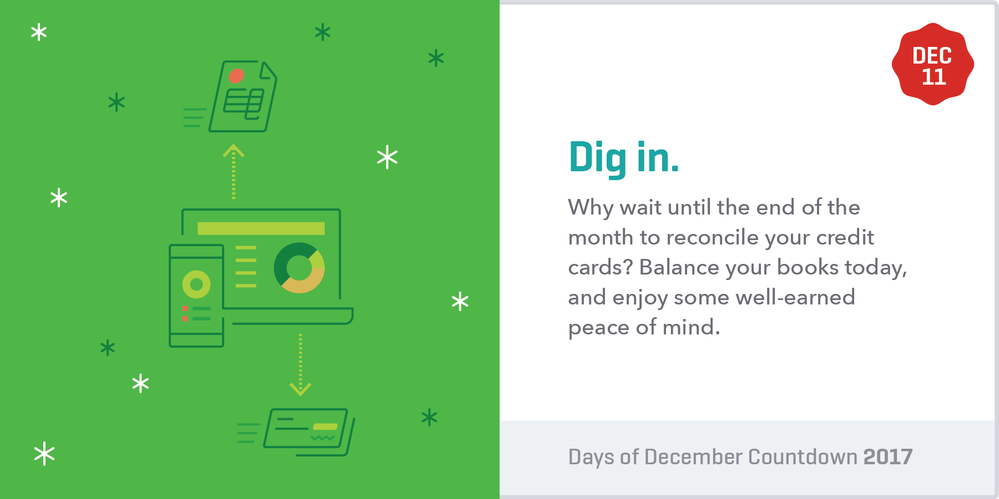 DEC
11

Dig in.

Why wait until the end of the month to reconcile your credit cards? Balance your books today, and enjoy some well-earned peace of mind.

Days of December Countdown 2017